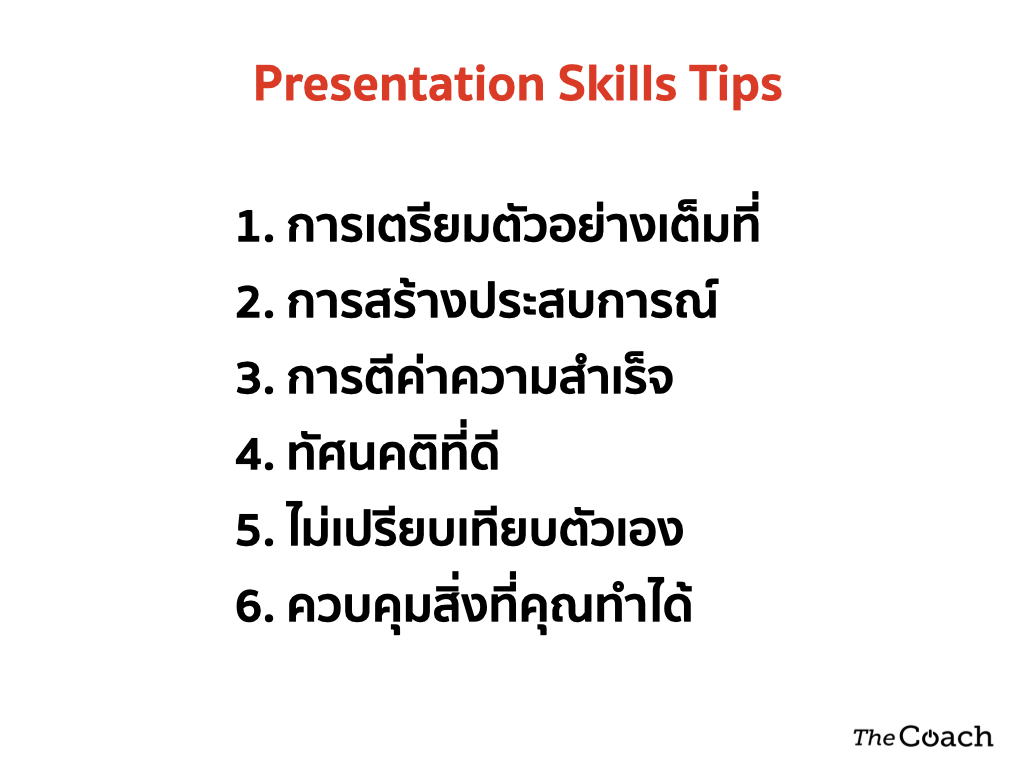 Presentation Skills Tips

1. การเตรียมตัวอย่างเต็มที่
2. การสร้างประสบการณ์
3. การตีค่าความสำเร็จ
4. ทัศนคติที่ดี
5. ไม่เปรียบเทียบตัวเอง
6. ควบคุมสิ่งที่คุณทำได้

The Coach